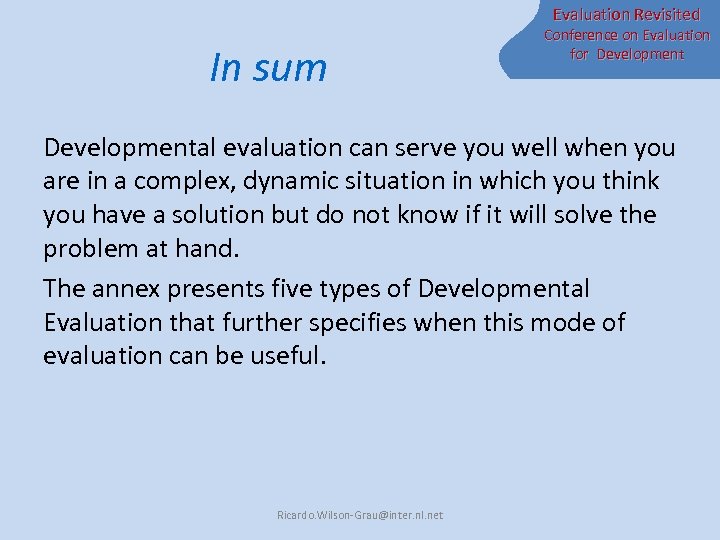 Evaluation Revisited
Conference on Evaluation for Development

In sum

Developmental evaluation can serve you well when you are in a complex, dynamic situation in which you think you have a solution but do not know if it will solve the problem at hand.

The annex presents five types of Developmental Evaluation that further specifies when this mode of evaluation can be useful.

Ricardo.Wilson-Grau@inter.nl.net